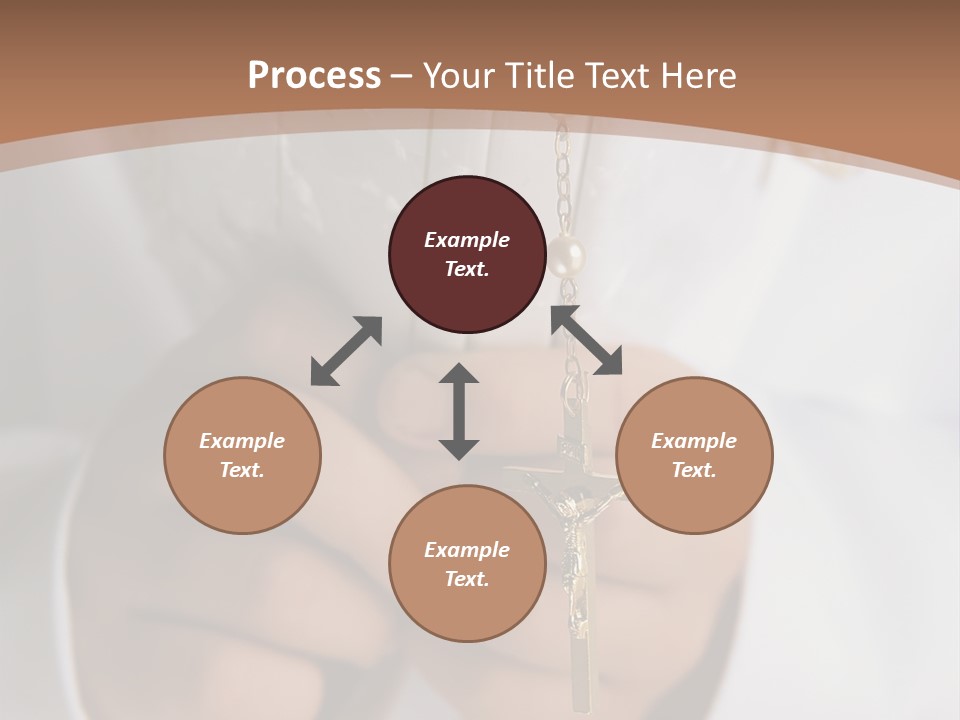 Process – Your Title Text Here

Example Text.

Example Text.

Example Text.

Example Text.